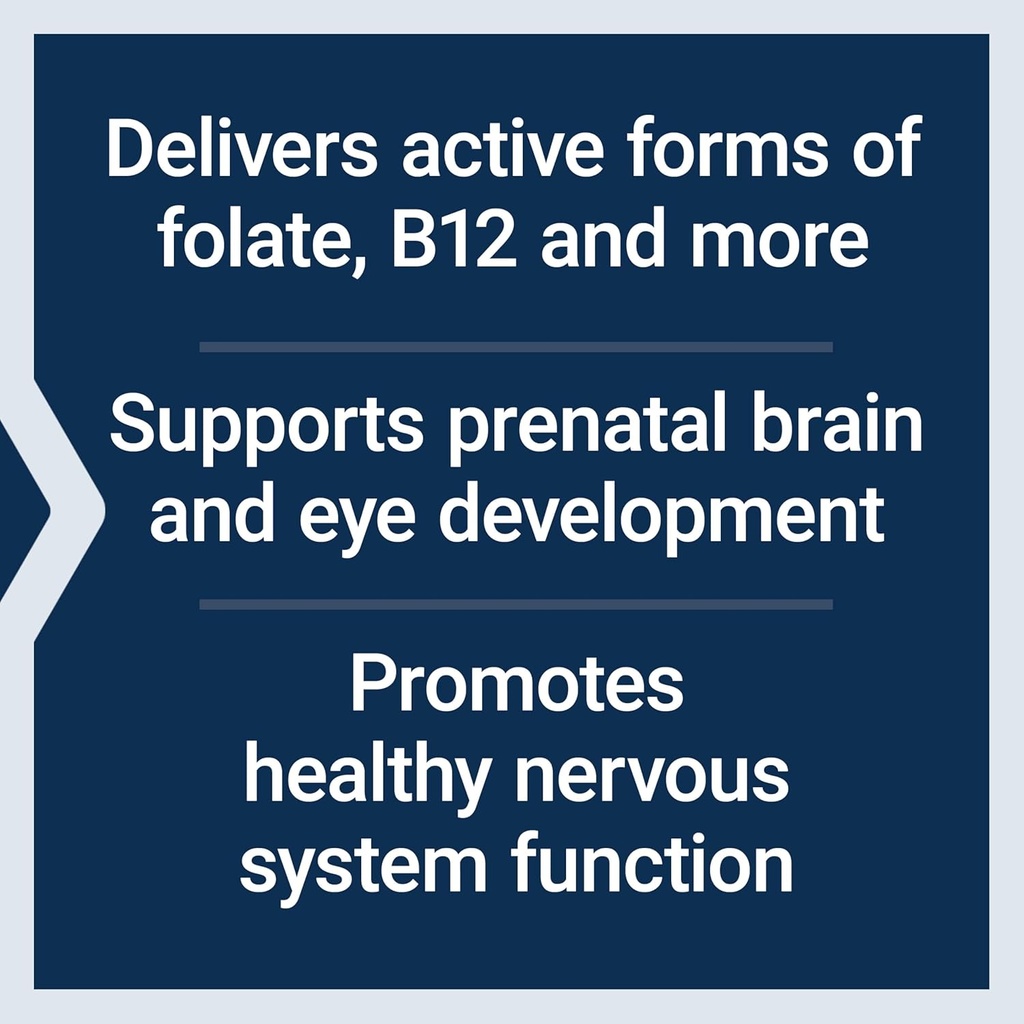 Delivers active forms of folate, B12 and more

Supports prenatal brain and eye development

Promotes healthy nervous system function